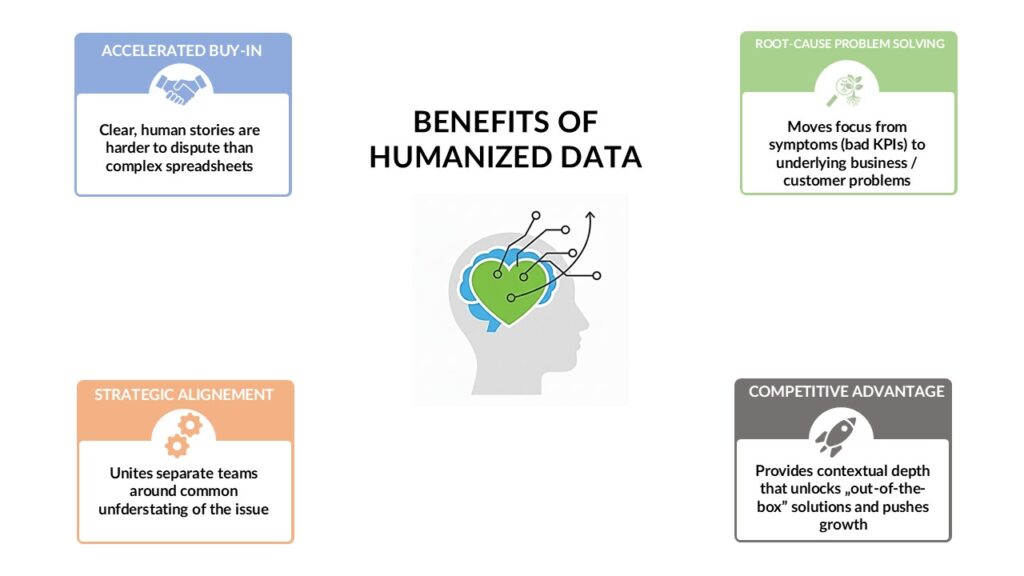 ACCELERATED BUY-IN

Clear, human stories are harder to dispute than complex spreadsheets

BENEFITS OF HUMANIZED DATA

ROOT-CAUSE PROBLEM SOLVING

Moves focus from symptoms (bad KPIs) to underlying business / customer problems

STRATEGIC ALIGNEMENT

Unites separate teams around common unfderstating of the issue

COMPETITIVE ADVANTAGE

Provides contextual depth that unlocks „out-of-the-box" solutions and pushes growth